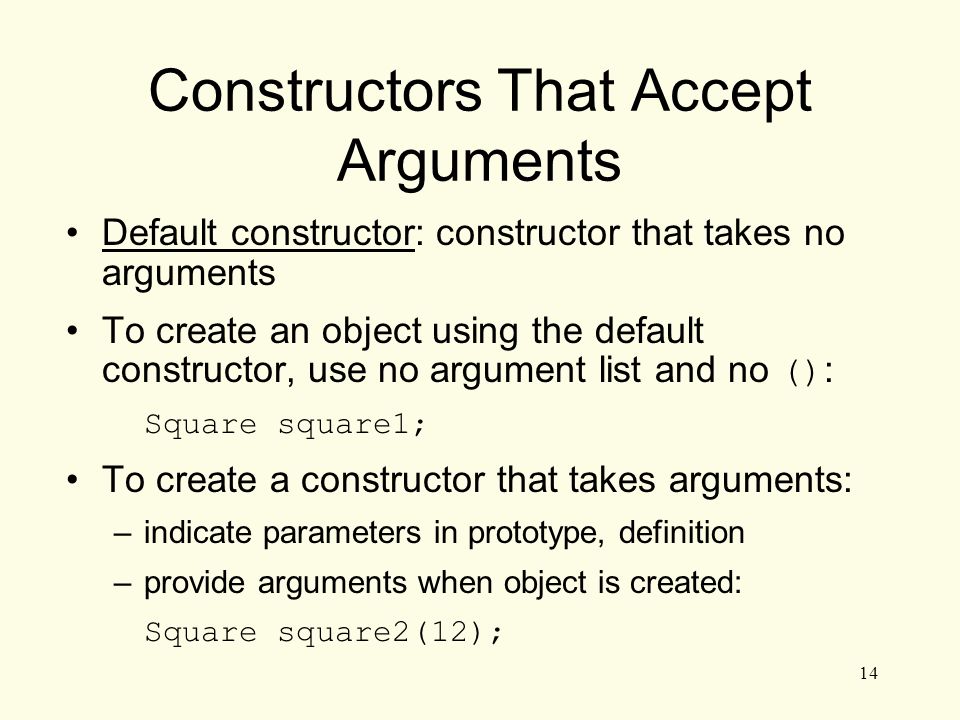 Constructors That Accept Arguments

• Default constructor: constructor that takes no arguments

• To create an object using the default constructor, use no argument list and no ():

Square square1;

• To create a constructor that takes arguments:

– indicate parameters in prototype, definition

– provide arguments when object is created:

Square square2(12);

14